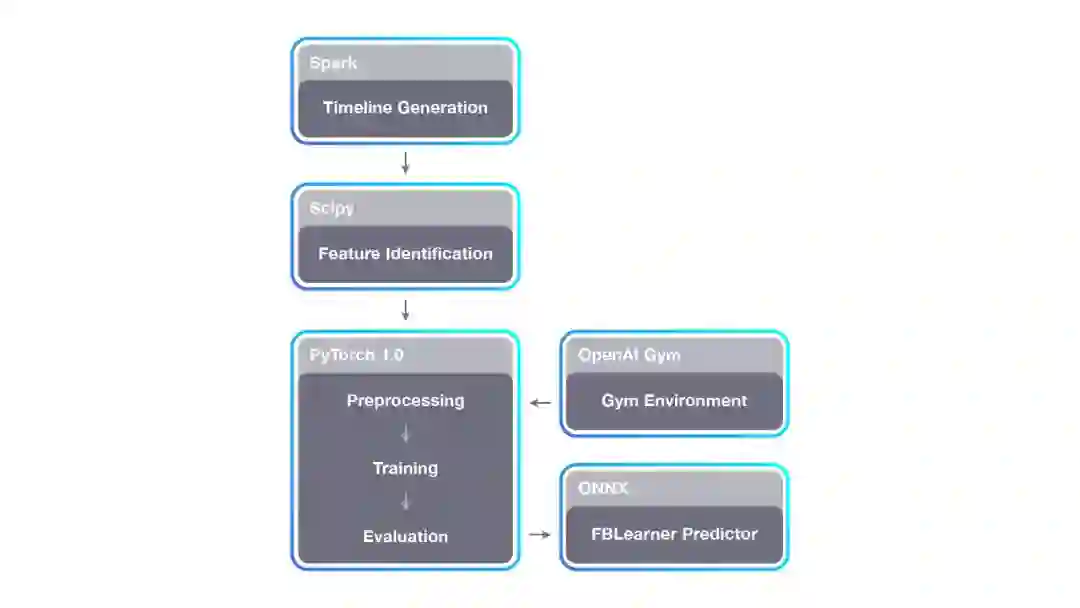 Spark

Timeline Generation

Scipy

Feature Identification

PyTorch 1.0

Preprocessing

Training

Evaluation

OpenAI Gym

Gym Environment

ONNX

FBLearner Predictor